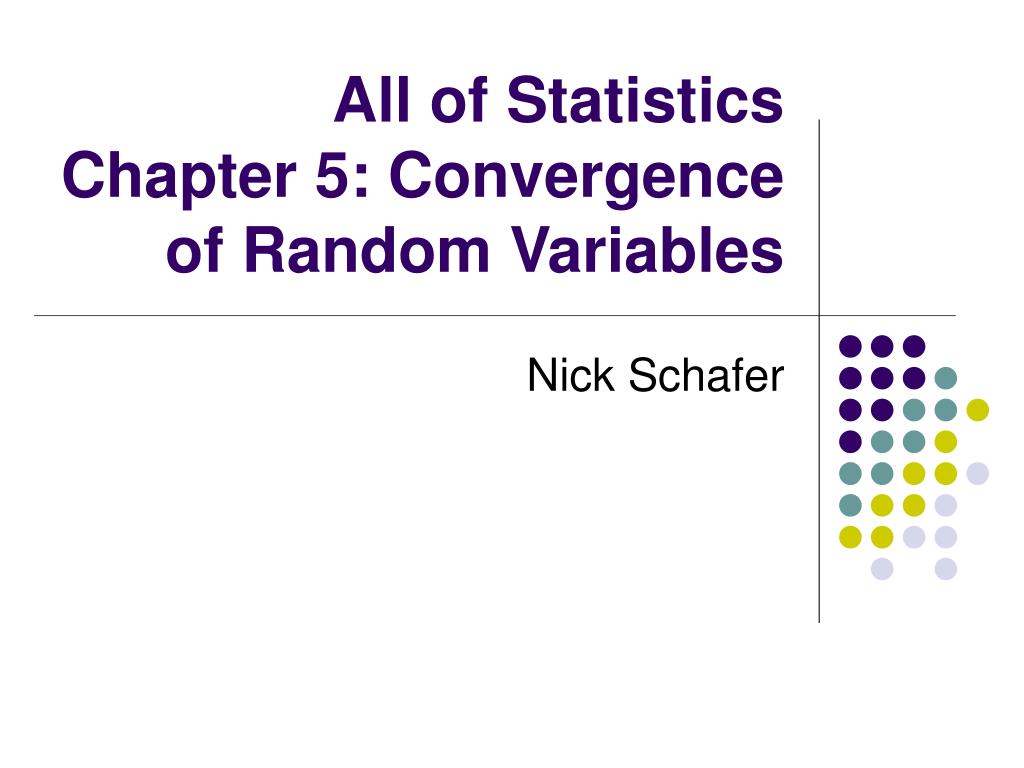 All of Statistics
Chapter 5: Convergence of Random Variables

Nick Schafer